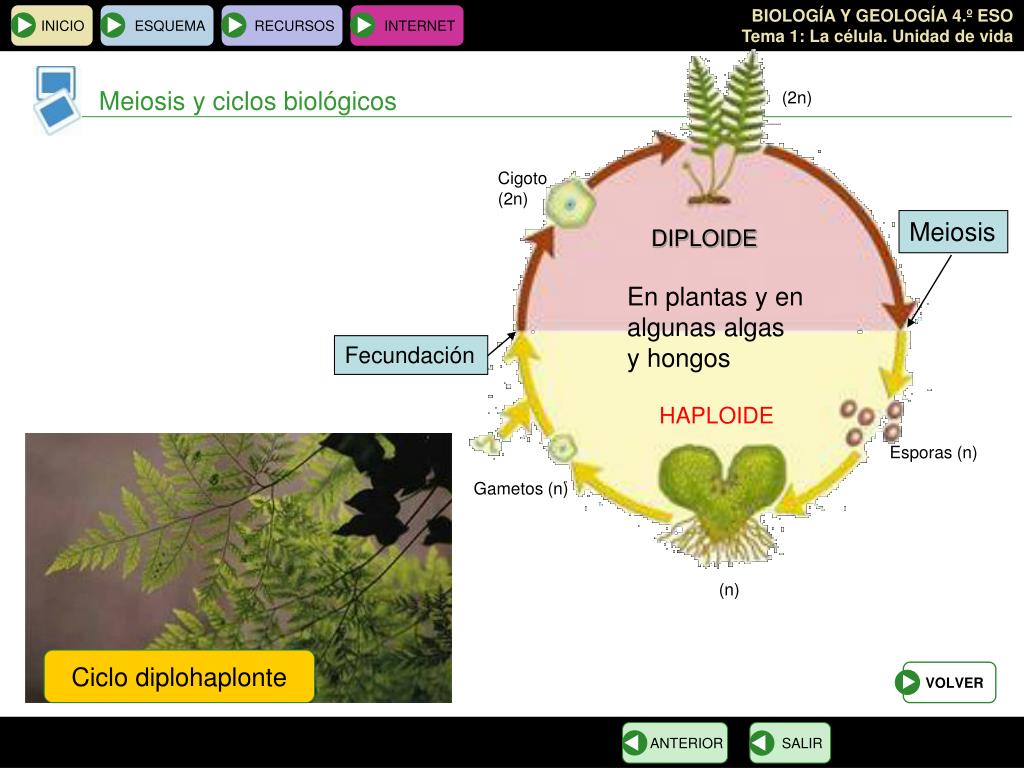 INICIO ESQUEMA RECURSOS INTERNET

BIOLOGÍA Y GEOLOGÍA 4.º ESO
Tema 1: La célula. Unidad de vida

Meiosis y ciclos biológicos

(2n)

Cigoto
(2n)

DIPLOIDE

Meiosis

En plantas y en algunas algas y hongos

Fecundación

HAPLOIDE

Esporas (n)

Gametos (n)

(n)

Ciclo diplohaplonte

VOLVER

ANTERIOR SALIR